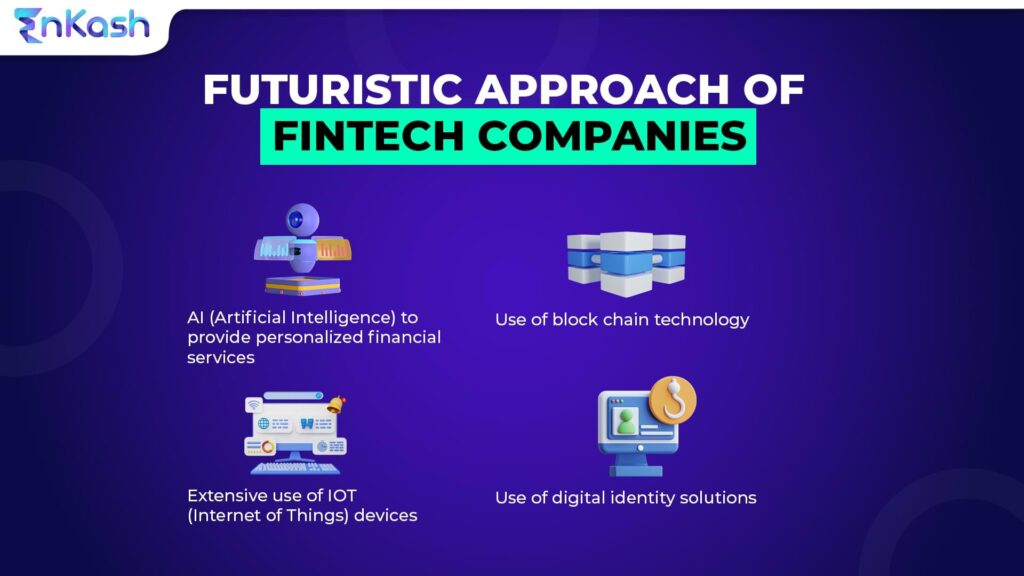 EnKash

FUTURISTIC APPROACH OF FINTECH COMPANIES

AI (Artificial Intelligence) to provide personalized financial services

Use of block chain technology

Extensive use of IOT (Internet of Things) devices

Use of digital identity solutions